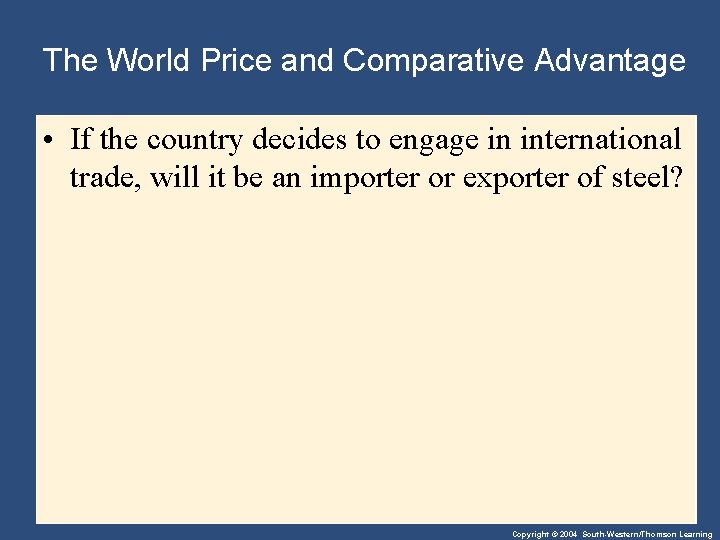 The World Price and Comparative Advantage

• If the country decides to engage in international trade, will it be an importer or exporter of steel?

Copyright © 2004 South-Western/Thomson Learning